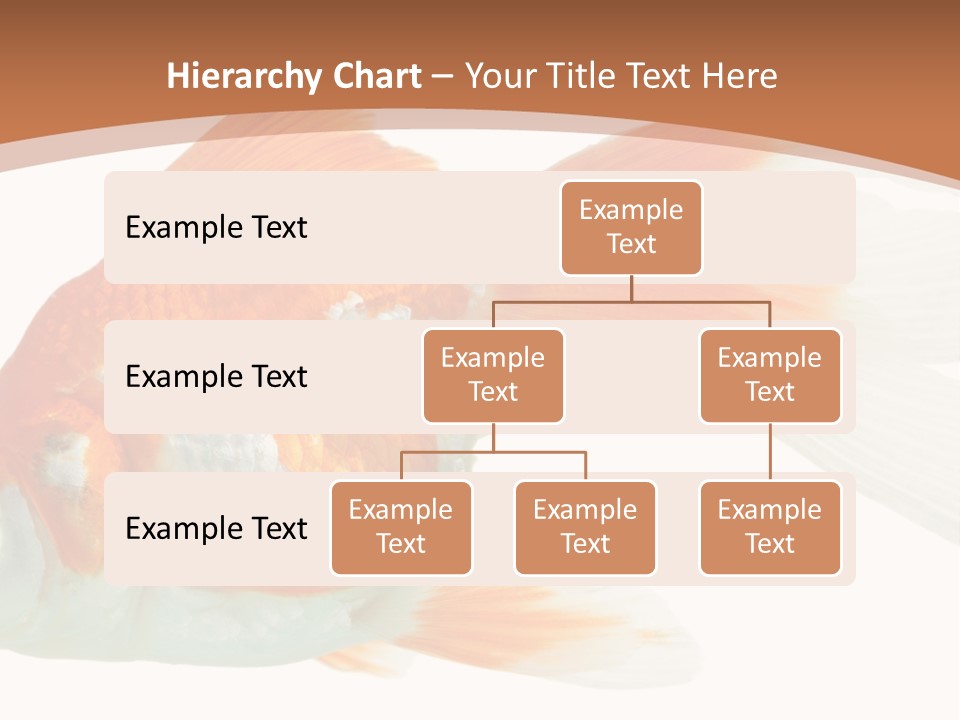 Hierarchy Chart – Your Title Text Here

Example Text

Example Text

Example Text

Example Text

Example Text

Example Text

Example Text

Example Text

Example Text